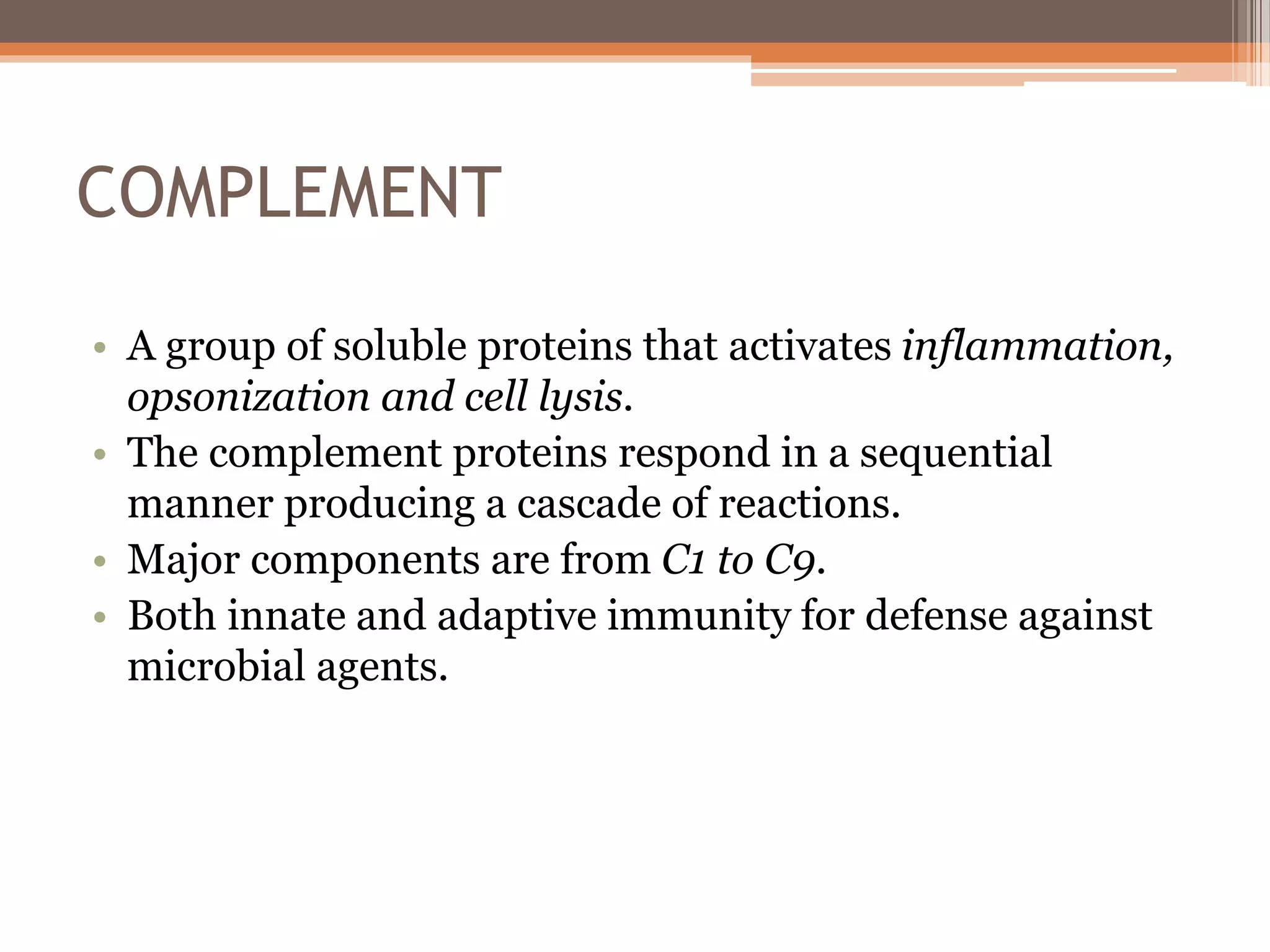 COMPLEMENT

• A group of soluble proteins that activates inflammation, opsonization and cell lysis.
• The complement proteins respond in a sequential manner producing a cascade of reactions.
• Major components are from C1 to C9.
• Both innate and adaptive immunity for defense against microbial agents.